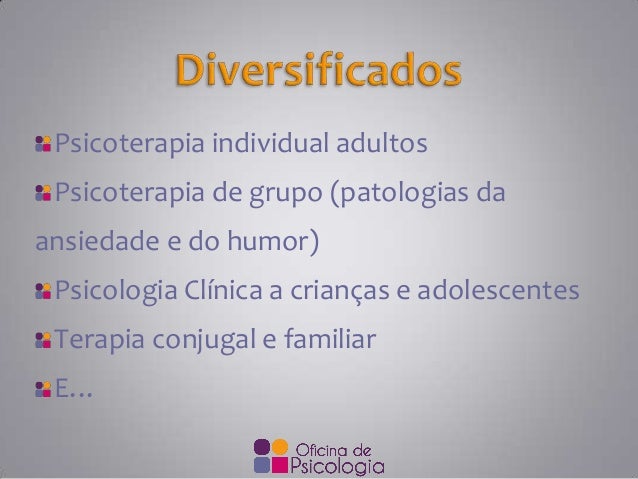 Diversificados

Psicoterapia individual adultos

Psicoterapia de grupo (patologias da ansiedade e do humor)

Psicologia Clínica a crianças e adolescentes

Terapia conjugal e familiar

E…

Oficina de Psicologia